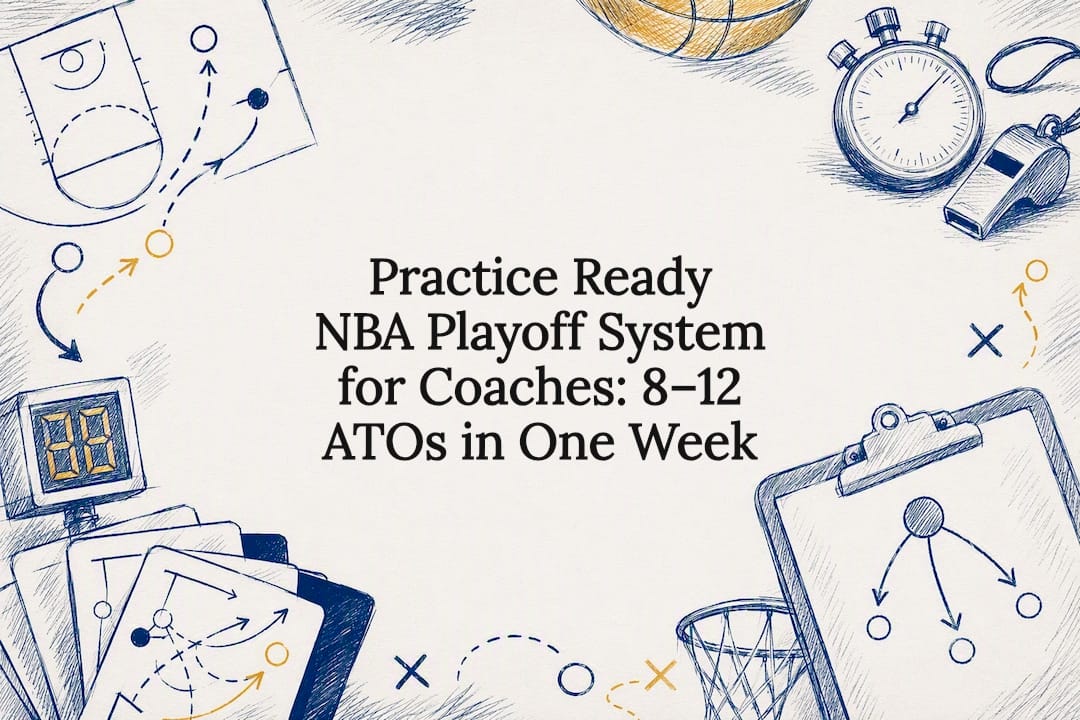 Practice Ready
NBA Playoff System
for Coaches: 8–12
ATOs in One Week